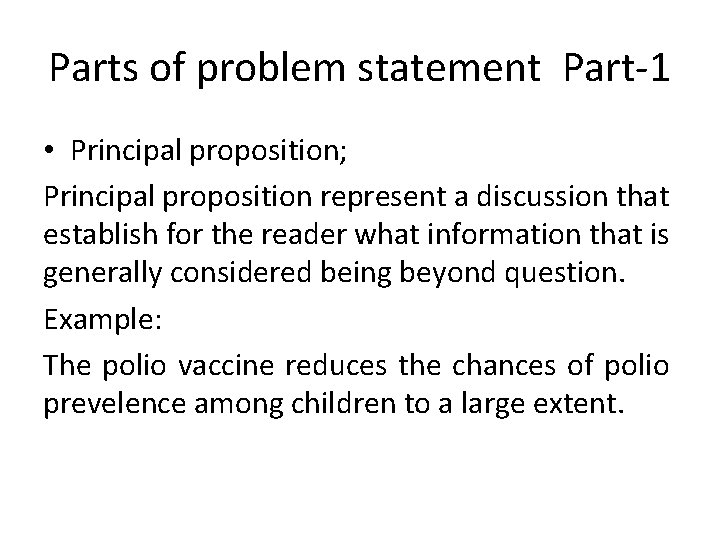 Parts of problem statement  Part-1

• Principal proposition;

Principal proposition represent a discussion that establish for the reader what information that is generally considered being beyond question.

Example:

The polio vaccine reduces the chances of polio prevelence among children to a large extent.